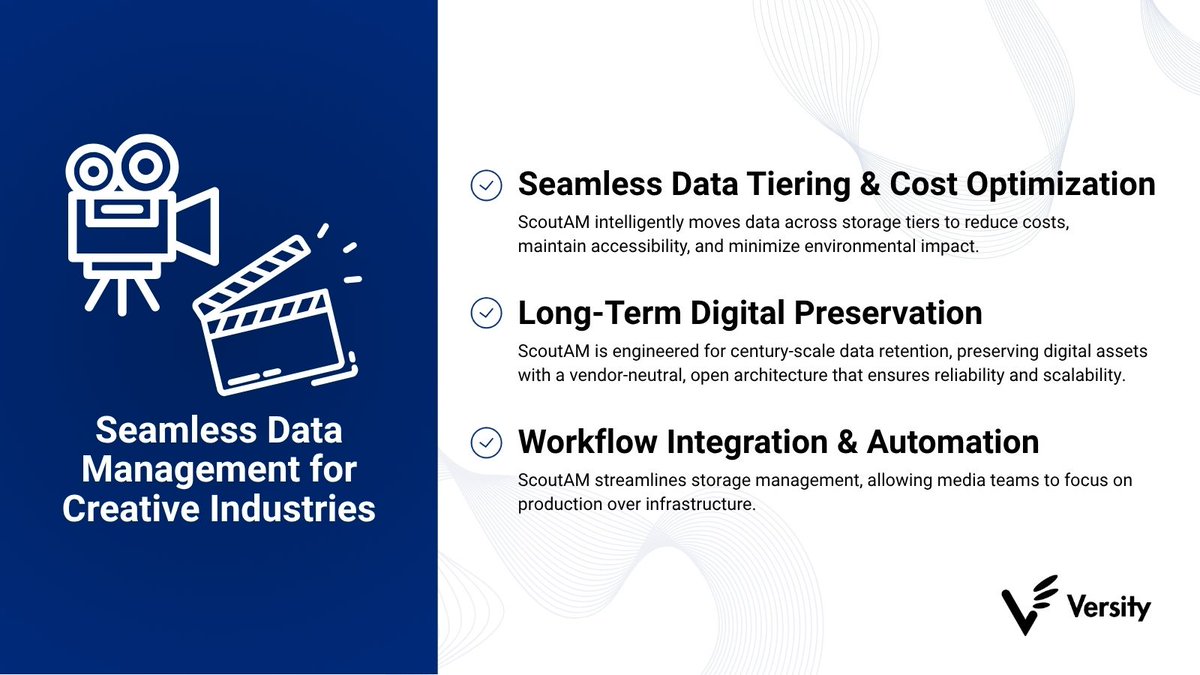 Seamless Data Management for Creative Industries

Seamless Data Tiering & Cost Optimization

ScoutAM intelligently moves data across storage tiers to reduce costs, maintain accessibility, and minimize environmental impact.

Long-Term Digital Preservation

ScoutAM is engineered for century-scale data retention, preserving digital assets with a vendor-neutral, open architecture that ensures reliability and scalability.

Workflow Integration & Automation

ScoutAM streamlines storage management, allowing media teams to focus on production over infrastructure.

Versity